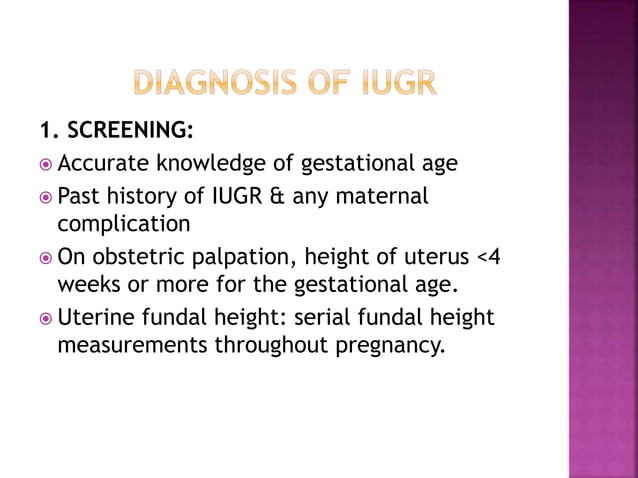 DIAGNOSIS OF IUGR

1. SCREENING:

Accurate knowledge of gestational age

Past history of IUGR & any maternal complication

On obstetric palpation, height of uterus <4 weeks or more for the gestational age.

Uterine fundal height: serial fundal height measurements throughout pregnancy.